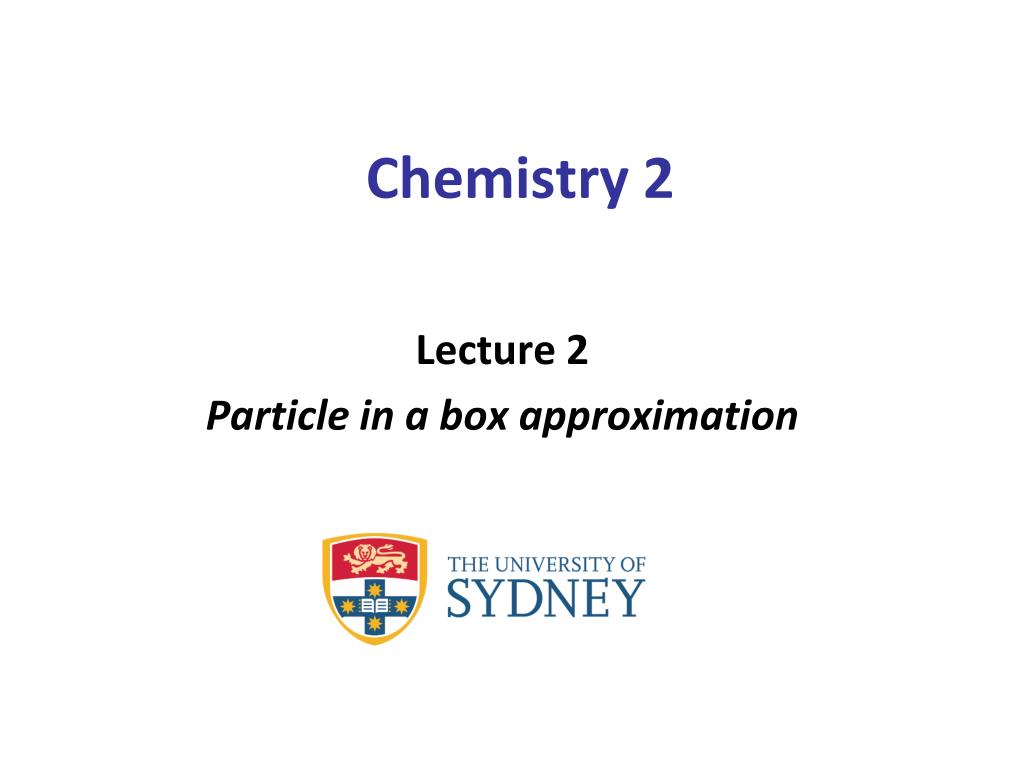 Chemistry 2

Lecture 2
Particle in a box approximation

THE UNIVERSITY OF
SYDNEY